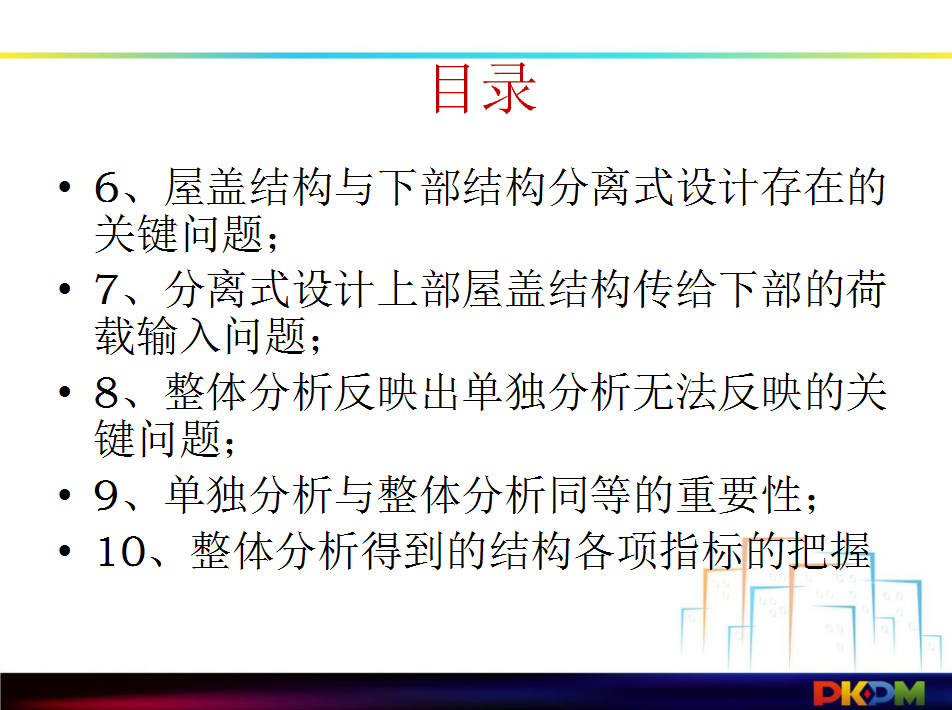 目录

• 6、屋盖结构与下部结构分离式设计存在的关键问题；
• 7、分离式设计上部屋盖结构传给下部的荷载输入问题；
• 8、整体分析反映出单独分析无法反映的关键问题；
• 9、单独分析与整体分析同等的重要性；
• 10、整体分析得到的结构各项指标的把握

PKPM